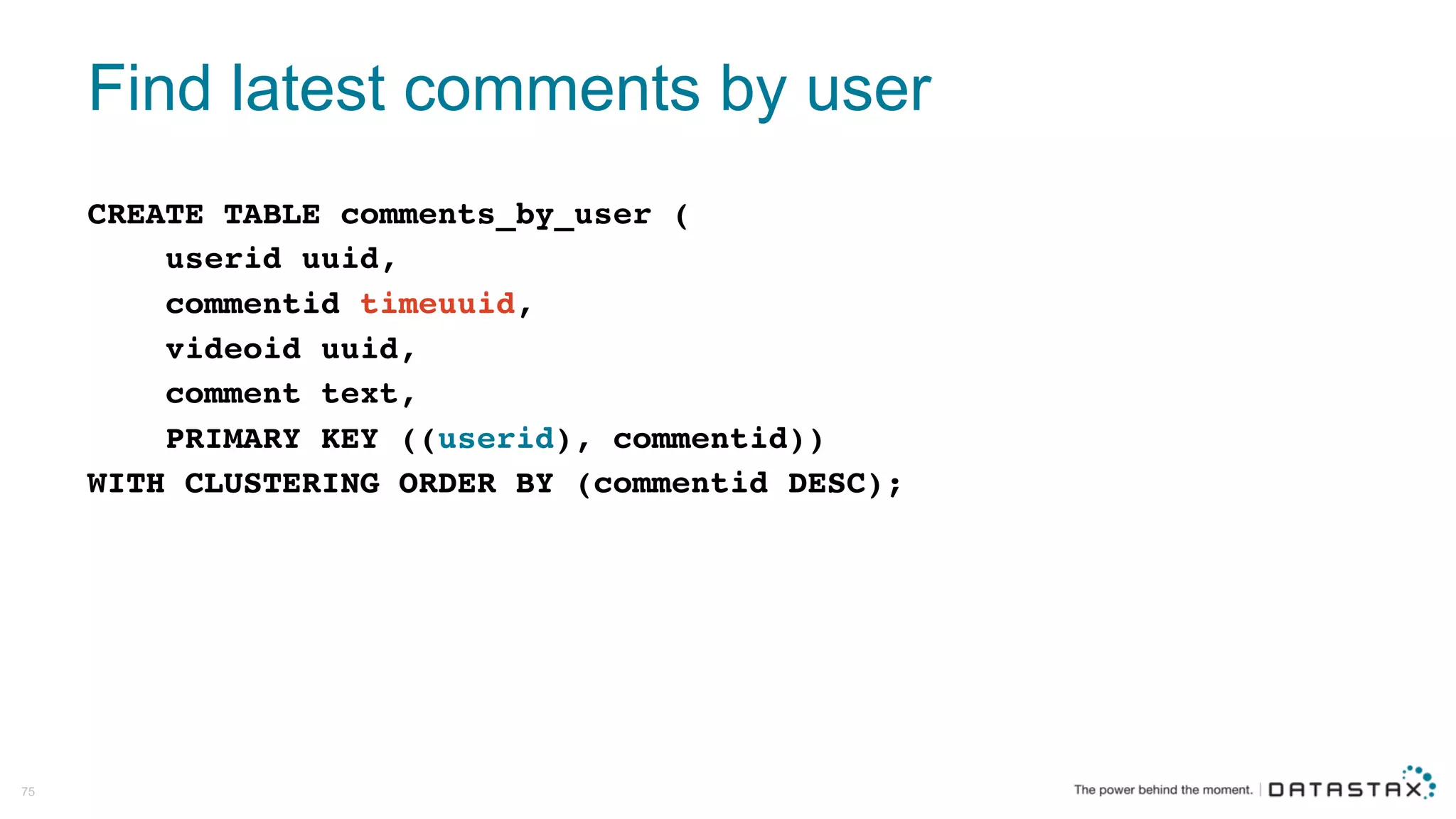 Find latest comments by user

CREATE TABLE comments_by_user (
    userid uuid,
    commentid timeuuid,
    videoid uuid,
    comment text,
    PRIMARY KEY ((userid), commentid))
WITH CLUSTERING ORDER BY (commentid DESC);

75

The power behind the moment. | DATASTAX